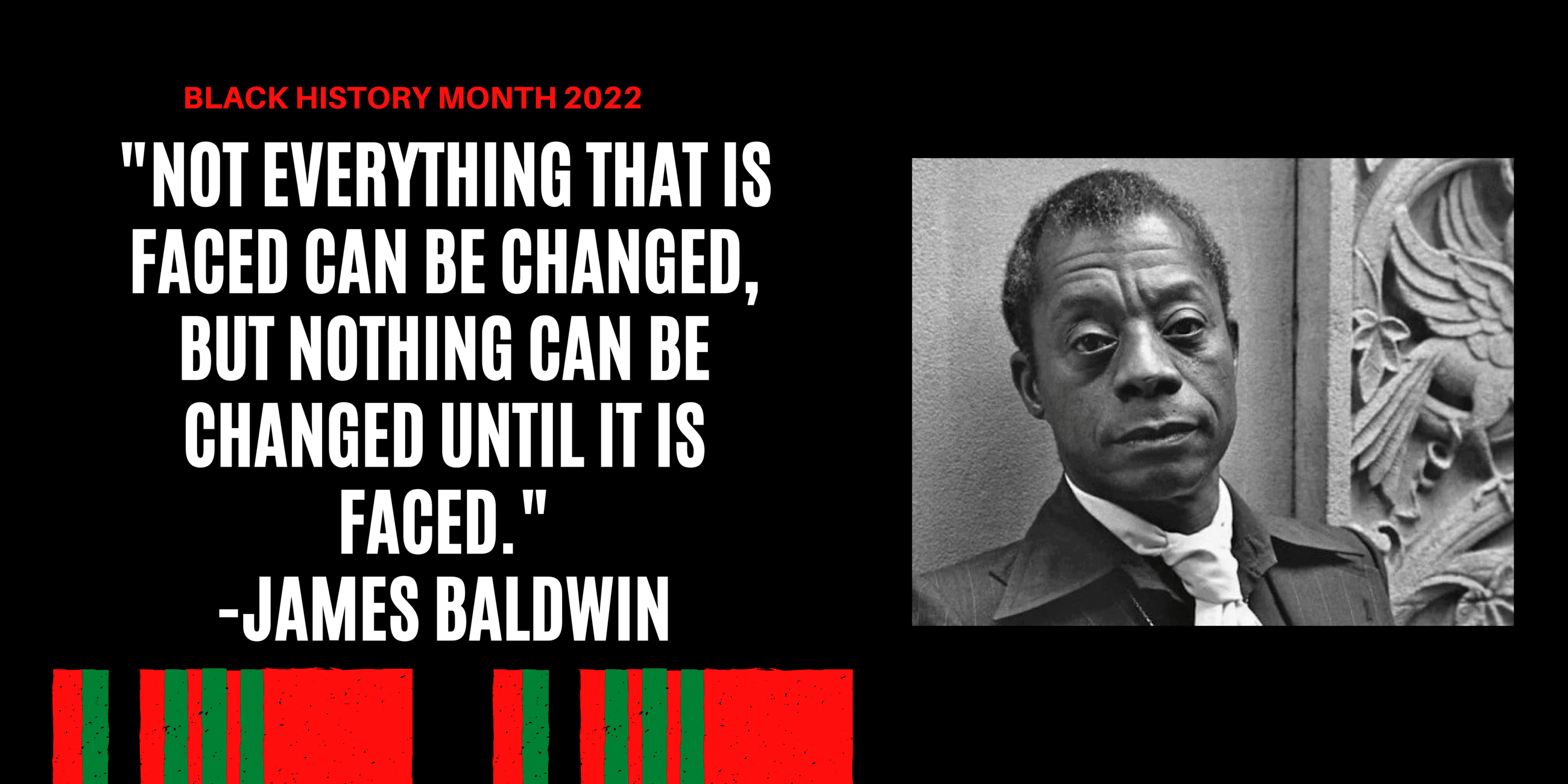 BLACK HISTORY MONTH 2022

"NOT EVERYTHING THAT IS FACED CAN BE CHANGED, BUT NOTHING CAN BE CHANGED UNTIL IT IS FACED."
-JAMES BALDWIN